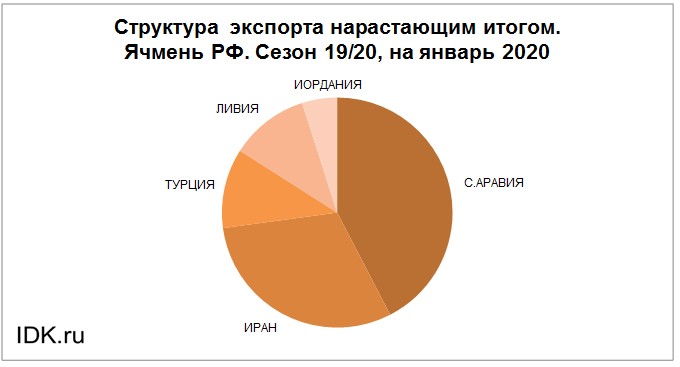 Структура экспорта нарастающим итогом. Ячмень РФ. Сезон 19/20, на январь 2020

ИОРДАНИЯ

ЛИВИЯ

ТУРЦИЯ

С.АРАВИЯ

ИРАН

IDK.ru